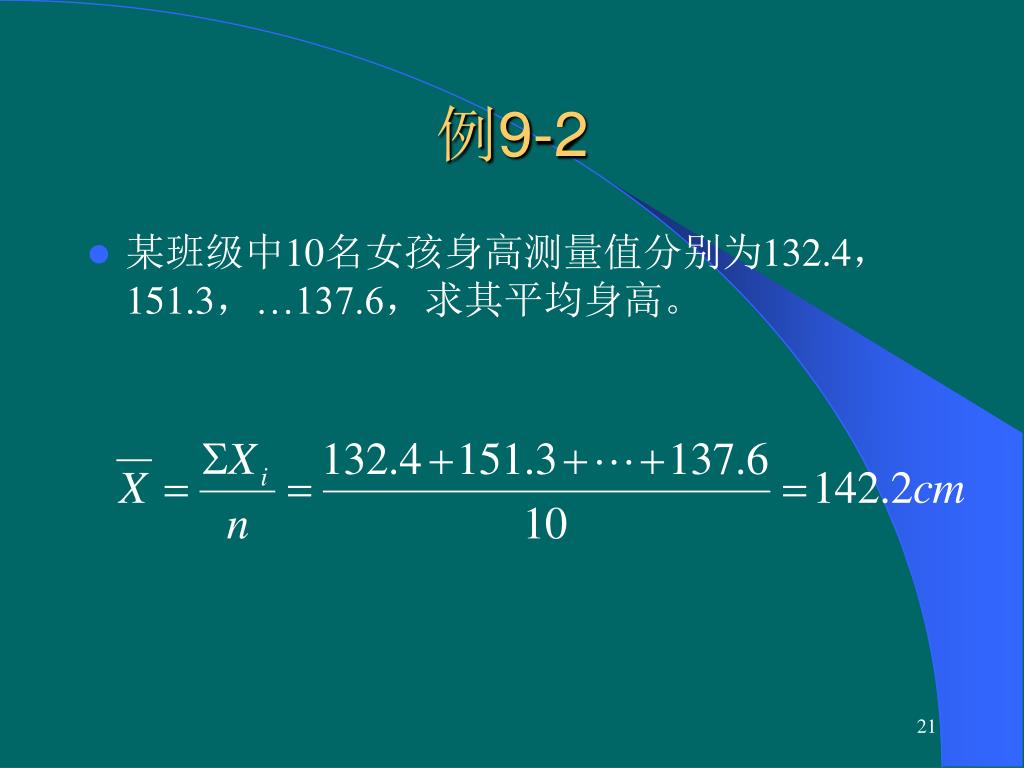 例9-2

某班级中10名女孩身高测量值分别为132.4，151.3，…137.6，求其平均身高。

$\overline{X} = \frac{\Sigma X_i}{n} = \frac{132.4 + 151.3 + \cdots + 137.6}{10} = 142.2cm$

21